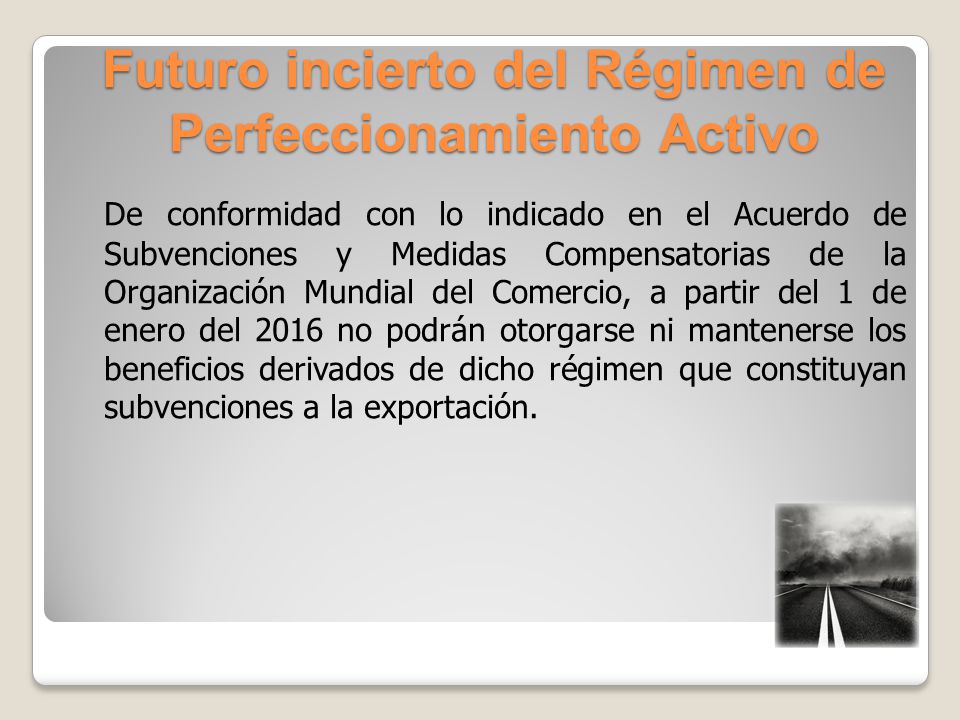 Futuro incierto del Régimen de Perfeccionamiento Activo

De conformidad con lo indicado en el Acuerdo de Subvenciones y Medidas Compensatorias de la Organización Mundial del Comercio, a partir del 1 de enero del 2016 no podrán otorgarse ni mantenerse los beneficios derivados de dicho régimen que constituyan subvenciones a la exportación.